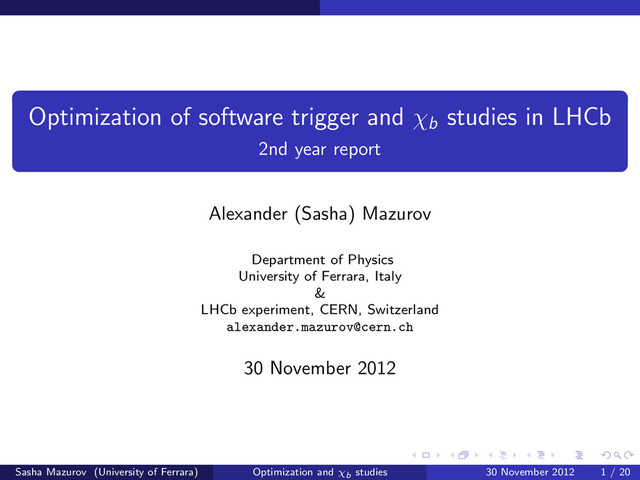 Optimization of software trigger and $\chi_b$ studies in LHCb
2nd year report

Alexander (Sasha) Mazurov

Department of Physics
University of Ferrara, Italy
&
LHCb experiment, CERN, Switzerland
alexander.mazurov@cern.ch

30 November 2012

Sasha Mazurov (University of Ferrara) Optimization and $\chi_b$ studies 30 November 2012 1 / 20